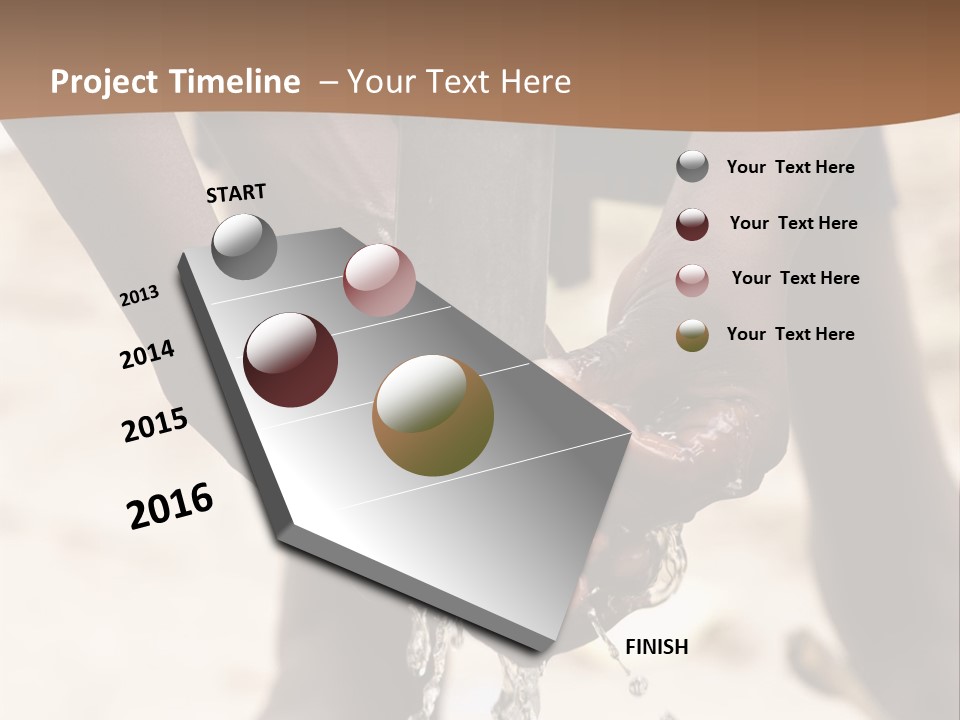 Project Timeline – Your Text Here

START

2013

2014

2015

2016

FINISH

Your Text Here

Your Text Here

Your Text Here

Your Text Here